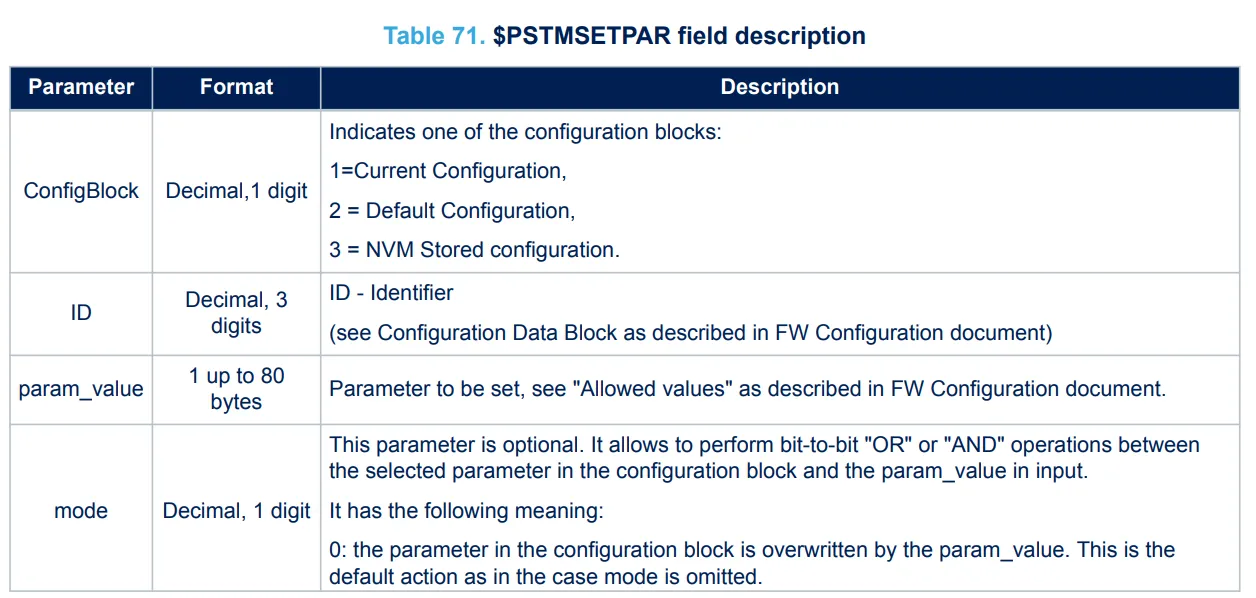 Table 71. \$PSTMSETPAR field description

| Parameter | Format | Description |
|---|---|---|
| ConfigBlock | Decimal,1 digit | Indicates one of the configuration blocks: 1=Current Configuration, 2 = Default Configuration, 3 = NVM Stored configuration. |
| ID | Decimal, 3 digits | ID - Identifier (see Configuration Data Block as described in FW Configuration document) |
| param_value | 1 up to 80 bytes | Parameter to be set, see "Allowed values" as described in FW Configuration document. |
| mode | Decimal, 1 digit | This parameter is optional. It allows to perform bit-to-bit "OR" or "AND" operations between the selected parameter in the configuration block and the param_value in input. It has the following meaning: 0: the parameter in the configuration block is overwritten by the param_value. This is the default action as in the case mode is omitted. |